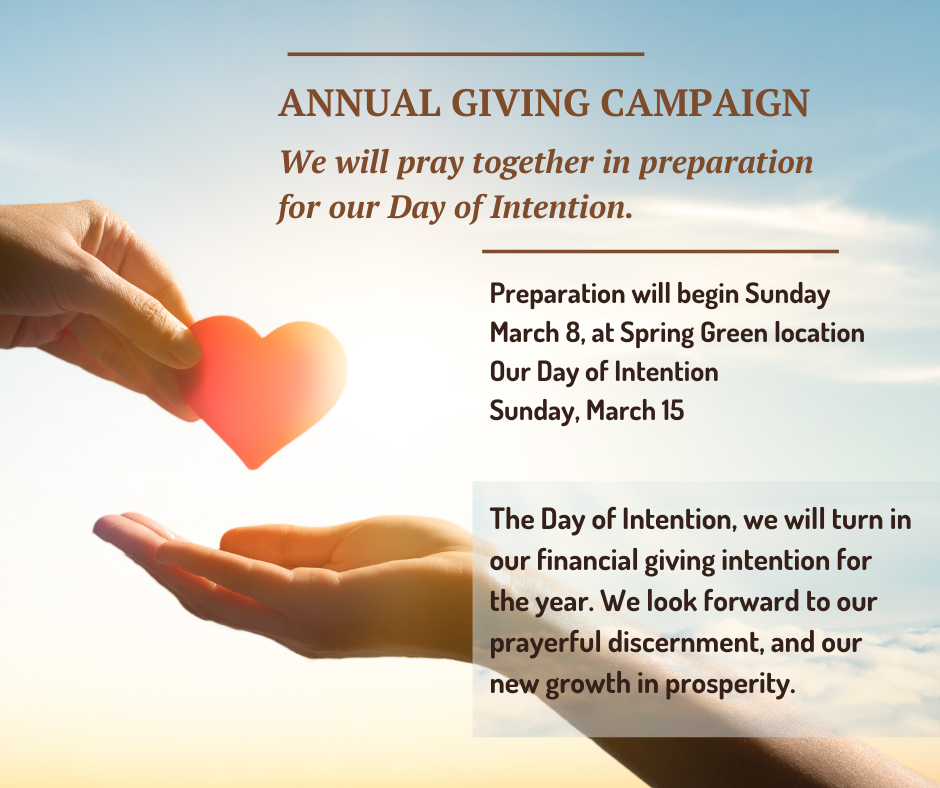 ANNUAL GIVING CAMPAIGN

We will pray together in preparation for our Day of Intention.

Preparation will begin Sunday March 8, at Spring Green location
Our Day of Intention
Sunday, March 15

The Day of Intention, we will turn in our financial giving intention for the year. We look forward to our prayerful discernment, and our new growth in prosperity.